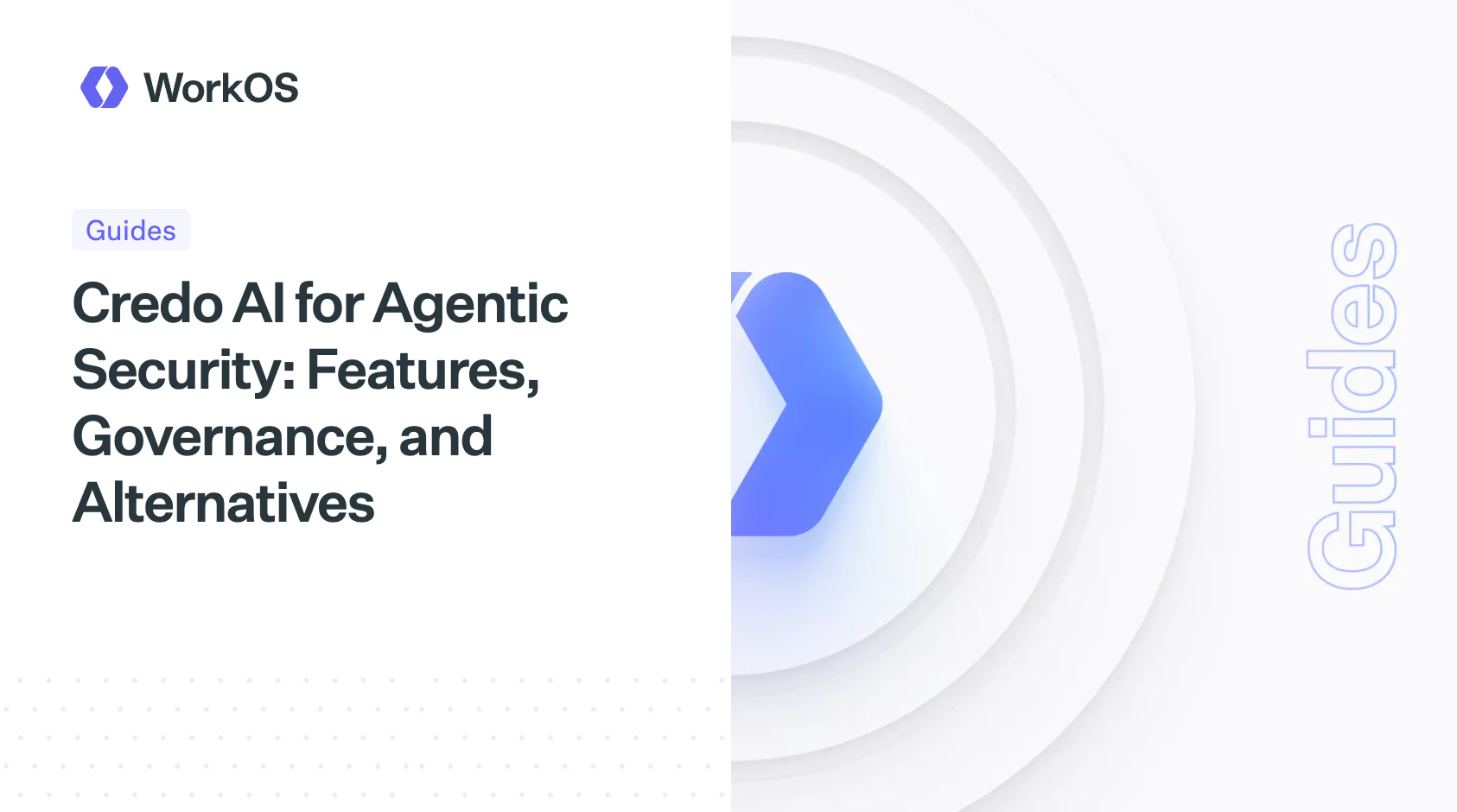 WorkOS

Guides

Credo AI for Agentic Security: Features, Governance, and Alternatives

Guides